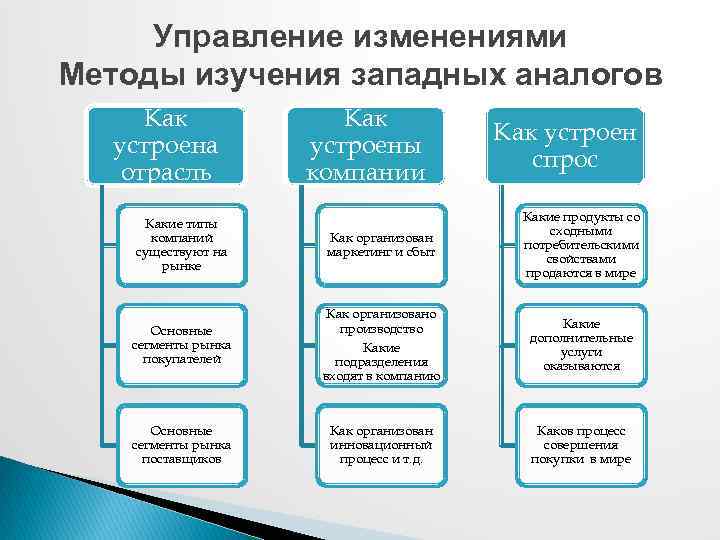 Управление изменениями
Методы изучения западных аналогов

Как устроена отрасль

Какие типы компаний существуют на рынке

Основные сегменты рынка покупателей

Основные сегменты рынка поставщиков

Как устроены компании

Как организован маркетинг и сбыт

Как организовано производство
Какие подразделения входят в компанию

Как организован инновационный процесс и т.д.

Как устроен спрос

Какие продукты со сходными потребительскими свойствами продаются в мире

Какие дополнительные услуги оказываются

Каков процесс совершения покупки в мире